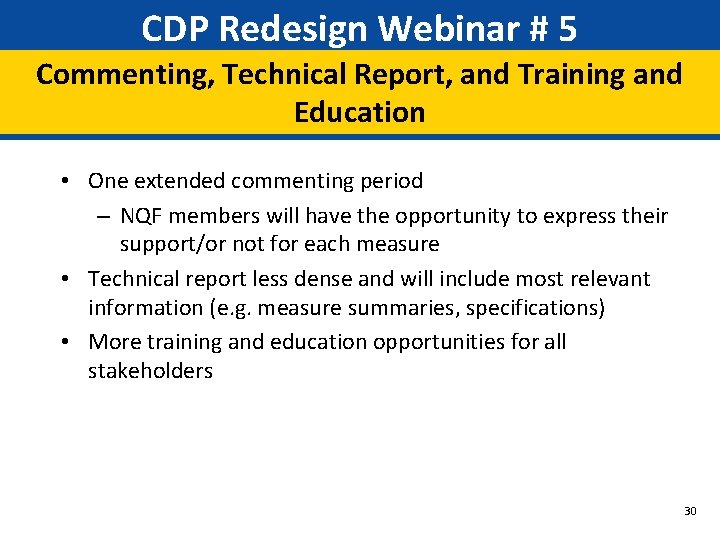 CDP Redesign Webinar # 5

Commenting, Technical Report, and Training and Education

• One extended commenting period
– NQF members will have the opportunity to express their support/or not for each measure
• Technical report less dense and will include most relevant information (e.g. measure summaries, specifications)
• More training and education opportunities for all stakeholders

30